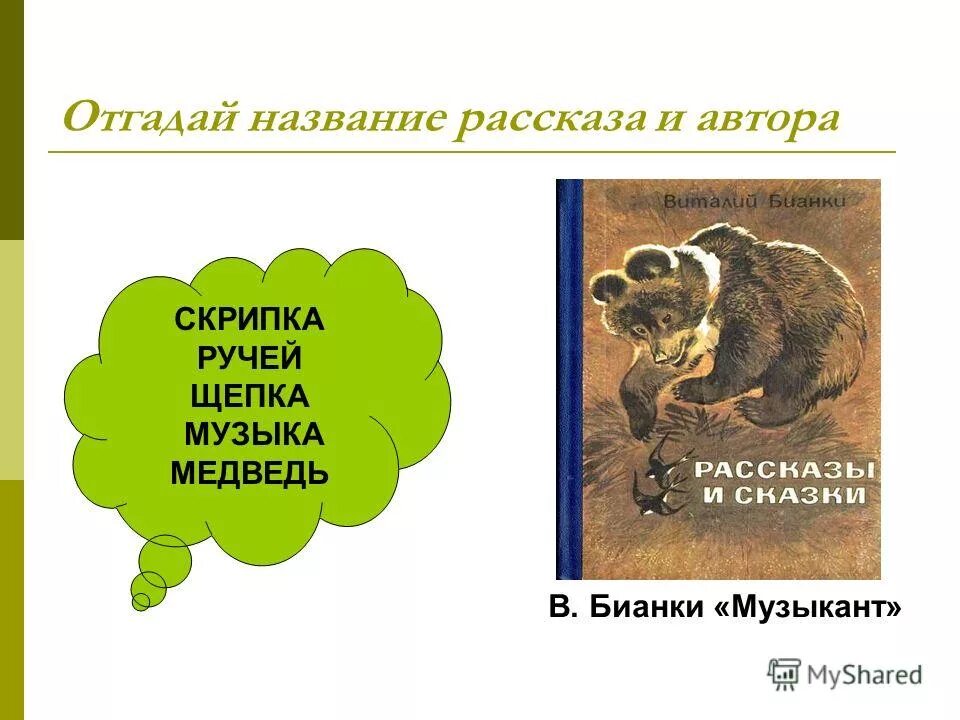 Отгадай название рассказа и автора

СКРИПКА
РУЧЕЙ
ЩЕПКА
МУЗЫКА
МЕДВЕДЬ

Виталий Бианки

РАССКАЗЫ И СКАЗКИ

В. Бианки «Музыкант»

MyShared